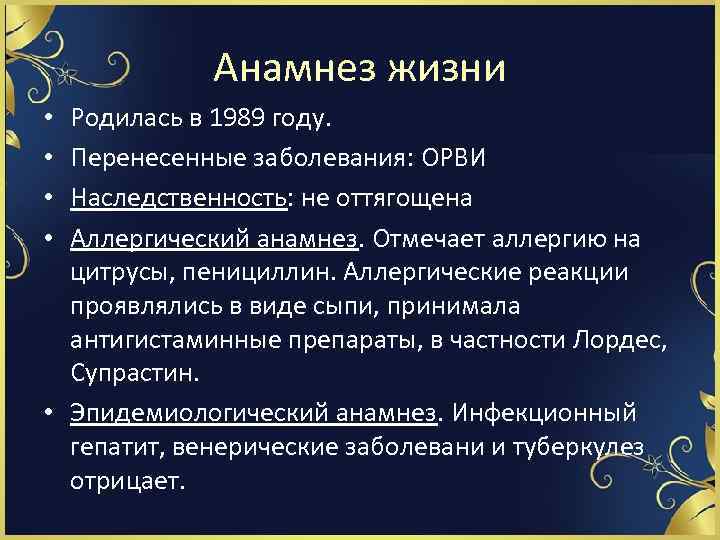 Анамнез жизни

• Родилась в 1989 году.

• Перенесенные заболевания: ОРВИ

• Наследственность: не оттягощена

• Аллергический анамнез. Отмечает аллергию на цитрусы, пенициллин. Аллергические реакции проявлялись в виде сыпи, принимала антигистаминные препараты, в частности Лордес, Супрастин.

• Эпидемиологический анамнез. Инфекционный гепатит, венерические заболевани и туберкулез отрицает.